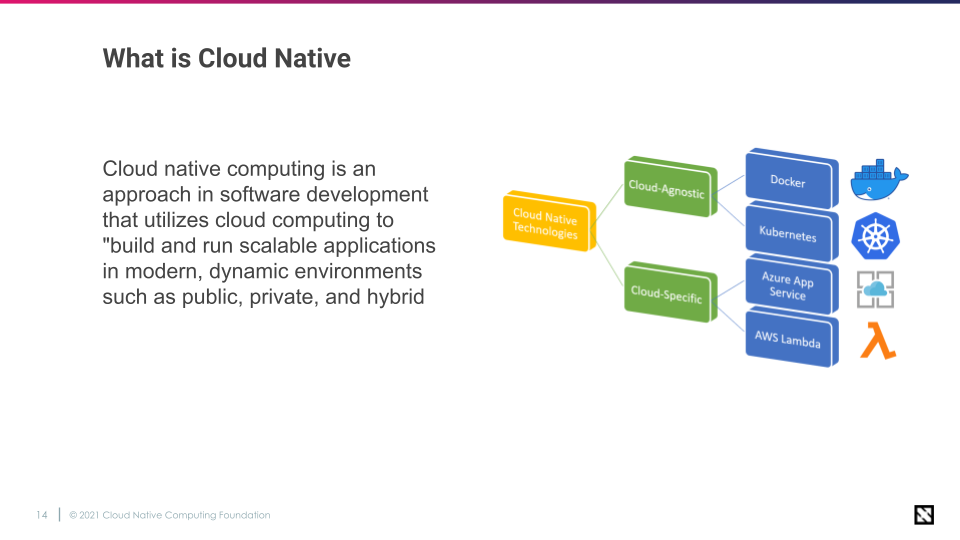 What is Cloud Native

Cloud native computing is an approach in software development that utilizes cloud computing to "build and run scalable applications in modern, dynamic environments such as public, private, and hybrid

Cloud Native Technologies

Cloud-Agnostic

Cloud-Specific

Docker

Kubernetes

Azure App Service

AWS Lambda

14 | © 2021 Cloud Native Computing Foundation